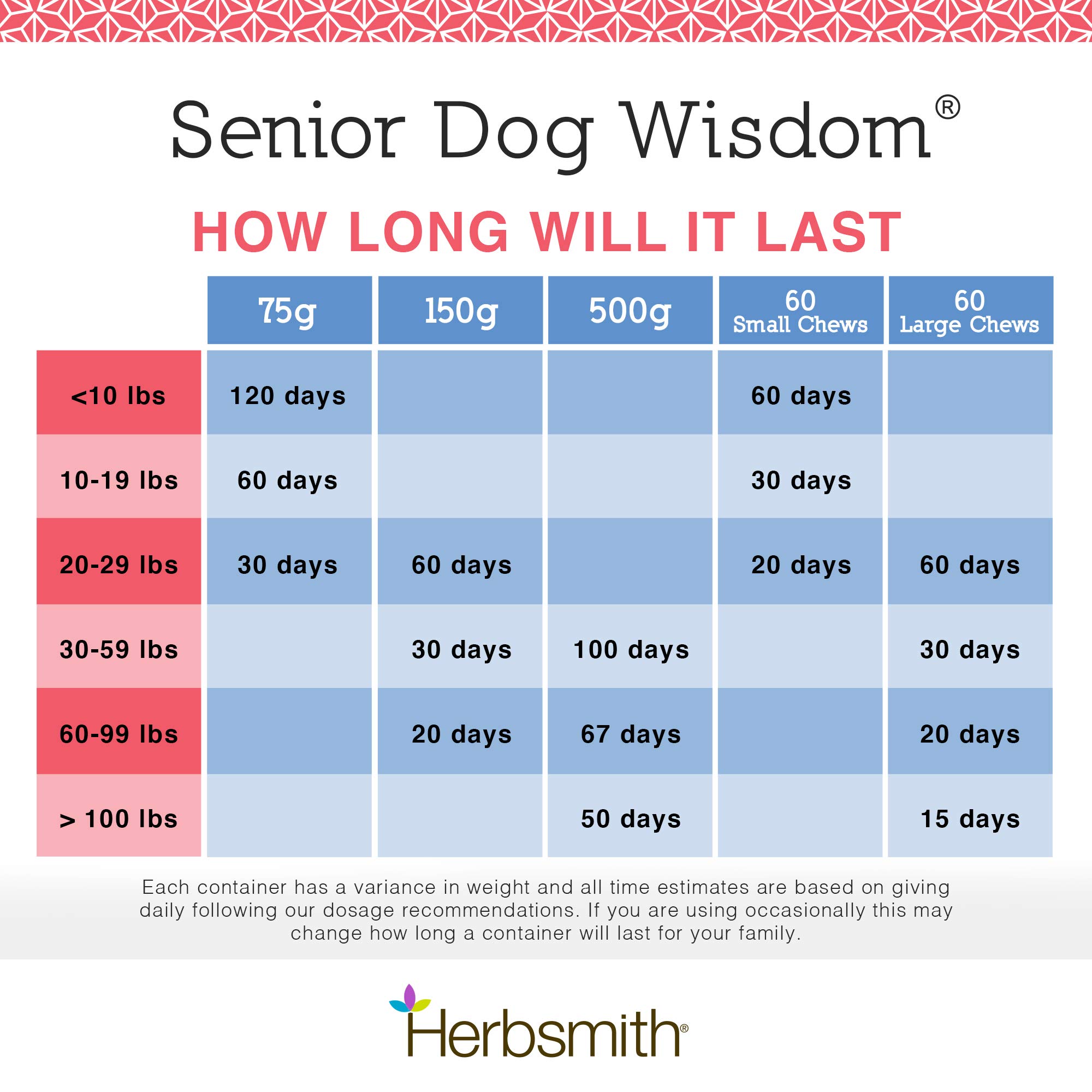 Senior Dog Wisdom®

HOW LONG WILL IT LAST

| | 75g | 150g | 500g | 60 Small Chews | 60 Large Chews |
|---|---|---|---|---|---|
| <10 lbs | 120 days | | | 60 days | |
| 10-19 lbs | 60 days | | | 30 days | |
| 20-29 lbs | 30 days | 60 days | | 20 days | 60 days |
| 30-59 lbs | | 30 days | 100 days | | 30 days |
| 60-99 lbs | | 20 days | 67 days | | 20 days |
| > 100 lbs | | | 50 days | | 15 days |

Each container has a variance in weight and all time estimates are based on giving daily following our dosage recommendations. If you are using occasionally this may change how long a container will last for your family.

Herbsmith®